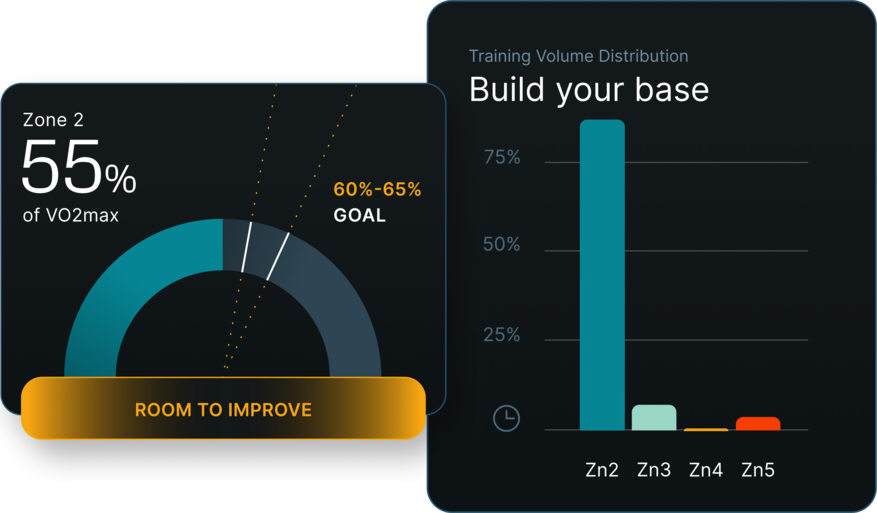 Zone 2
55%
of VO2max

60%-65%
GOAL

ROOM TO IMPROVE

Training Volume Distribution
Build your base

75%
50%
25%

Zn2 Zn3 Zn4 Zn5